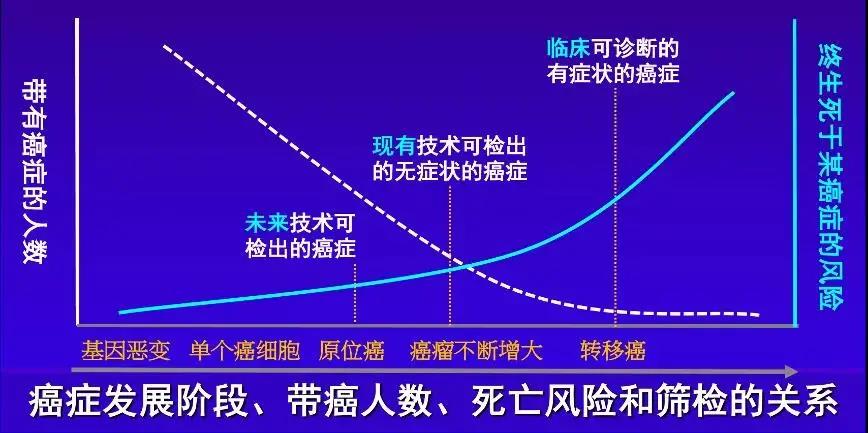 带有癌症的人数

终生死于某癌症的风险

临床可诊断的有症状的癌症

现有技术可检出的无症状的癌症

未来技术可检出的癌症

基因恶变 单个癌细胞 原位癌 癌瘤不断增大 转移癌

癌症发展阶段、带癌人数、死亡风险和筛检的关系